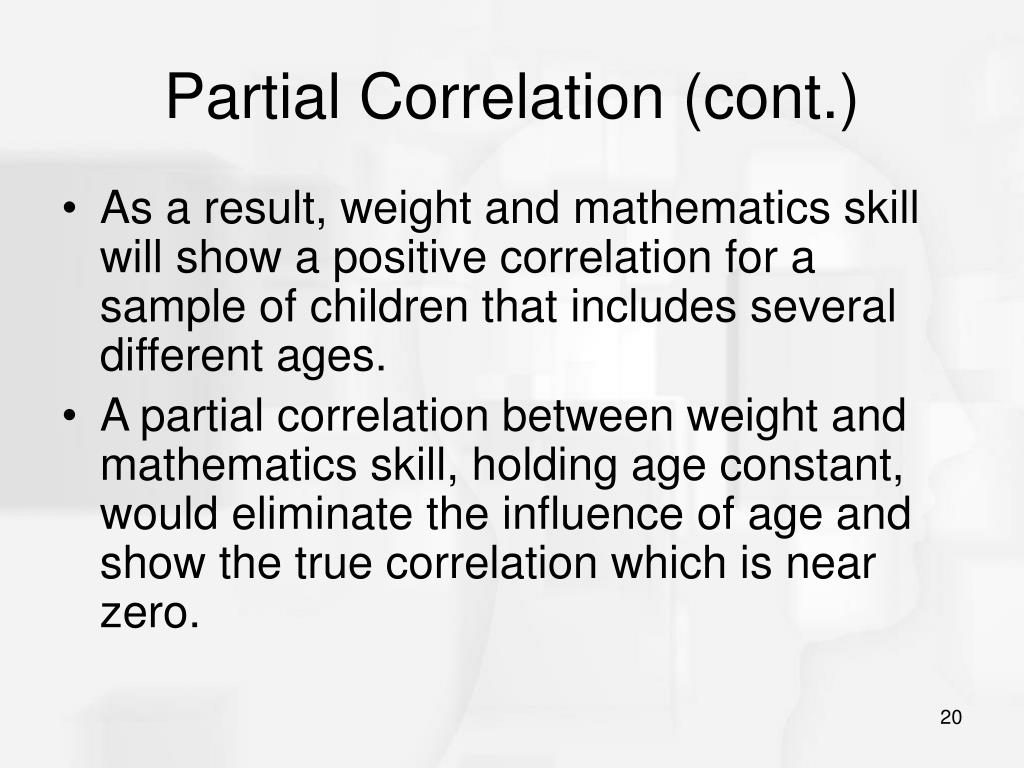 Partial Correlation (cont.)

• As a result, weight and mathematics skill will show a positive correlation for a sample of children that includes several different ages.

• A partial correlation between weight and mathematics skill, holding age constant, would eliminate the influence of age and show the true correlation which is near zero.

20